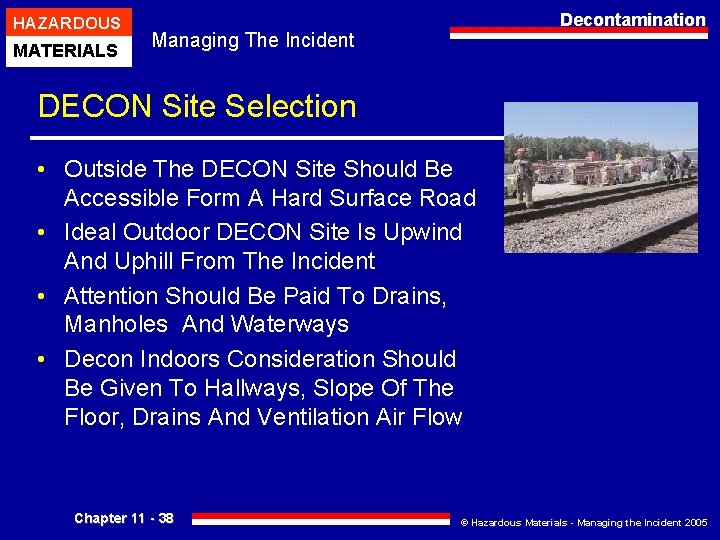 HAZARDOUS
MATERIALS

Managing The Incident

Decontamination

DECON Site Selection

• Outside The DECON Site Should Be Accessible Form A Hard Surface Road
• Ideal Outdoor DECON Site Is Upwind And Uphill From The Incident
• Attention Should Be Paid To Drains, Manholes And Waterways
• Decon Indoors Consideration Should Be Given To Hallways, Slope Of The Floor, Drains And Ventilation Air Flow

Chapter 11 - 38

© Hazardous Materials - Managing the Incident 2005